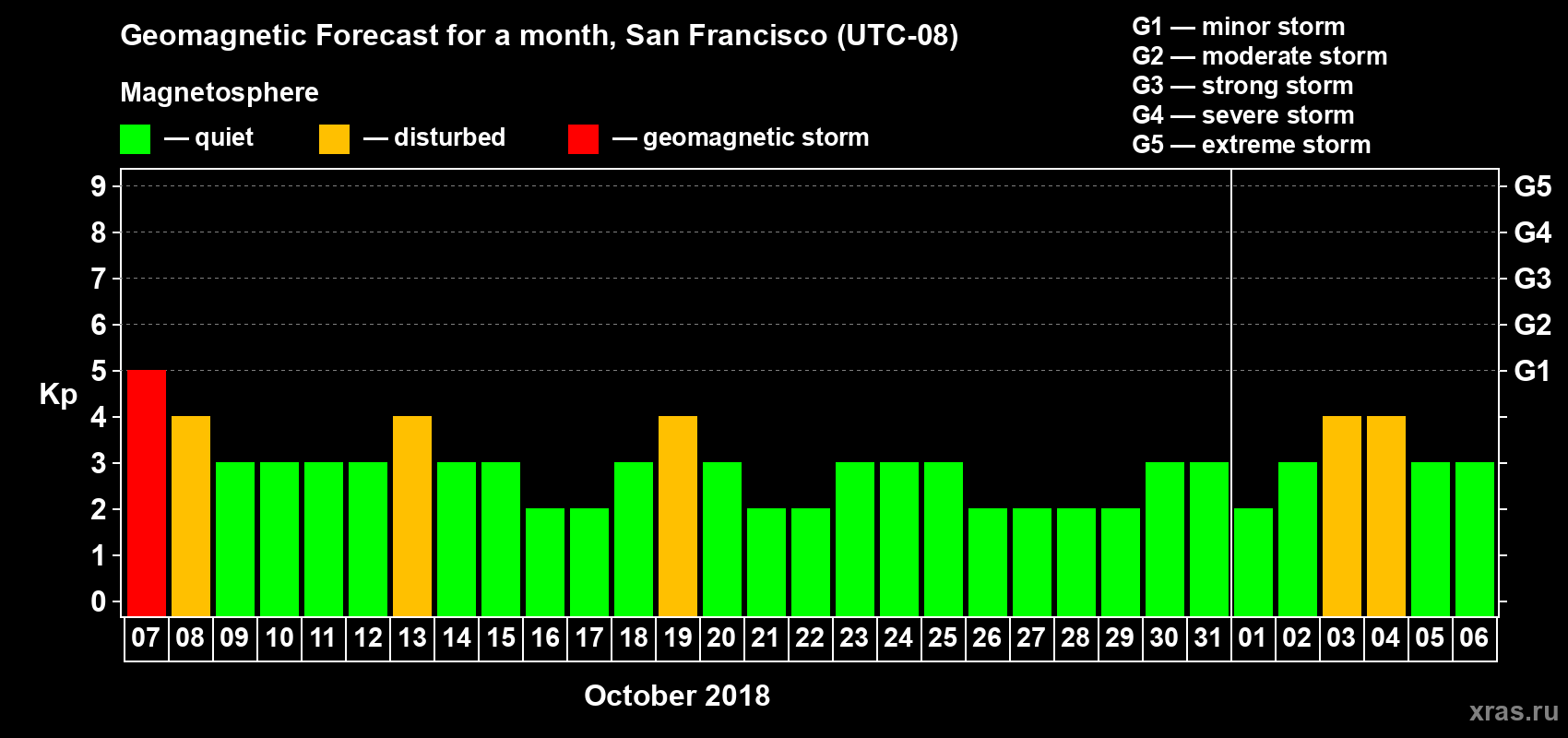 Geomagnetic Forecast for a month, San Francisco (UTC-08)

Magnetosphere

— quiet — disturbed — geomagnetic storm

G1 — minor storm
G2 — moderate storm
G3 — strong storm
G4 — severe storm
G5 — extreme storm

Kp

9
8
7
6
5
4
3
2
1
0

G5
G4
G3
G2
G1

07 08 09 10 11 12 13 14 15 16 17 18 19 20 21 22 23 24 25 26 27 28 29 30 31 01 02 03 04 05 06

October 2018

xras.ru